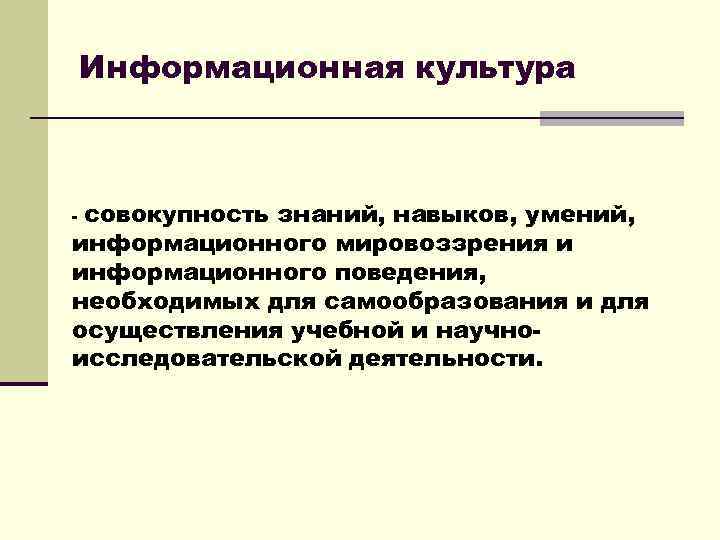 Информационная культура

- совокупность знаний, навыков, умений, информационного мировоззрения и информационного поведения, необходимых для самообразования и для осуществления учебной и научно-исследовательской деятельности.